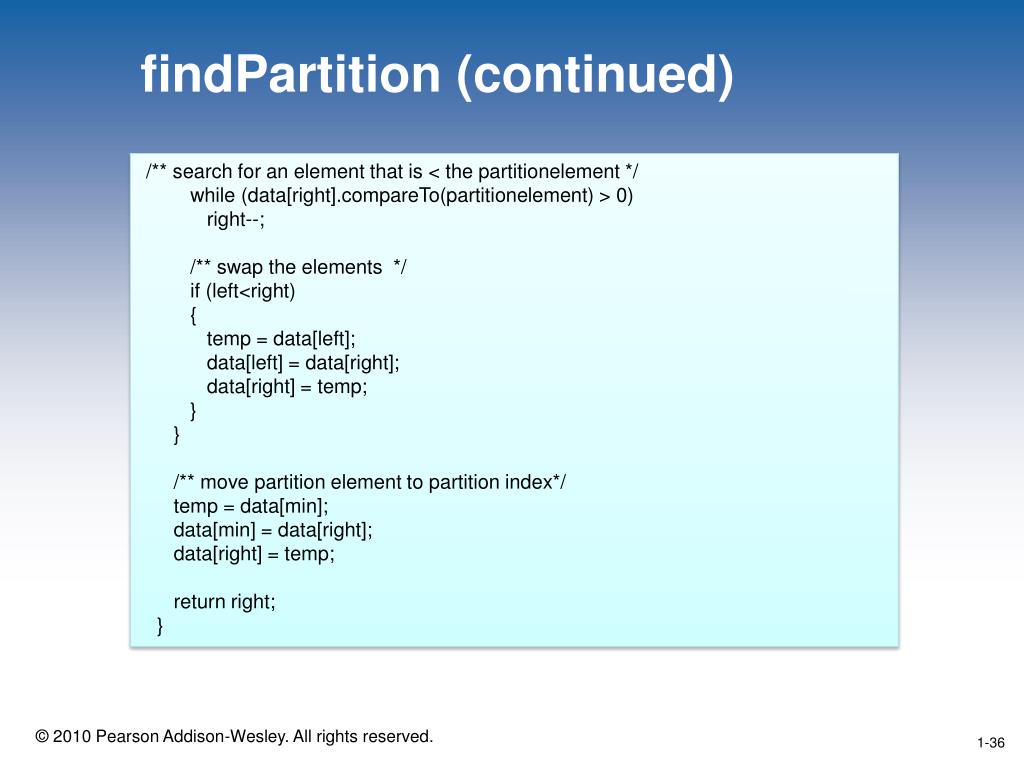 findPartition (continued)

/** search for an element that is < the partitionelement */
while (data[right].compareTo(partitionelement) > 0)
right--;

/** swap the elements */
if (left<right)
{
temp = data[left];
data[left] = data[right];
data[right] = temp;
}
}

/** move partition element to partition index*/
temp = data[min];
data[min] = data[right];
data[right] = temp;

return right;
}

© 2010 Pearson Addison-Wesley. All rights reserved.

1-36